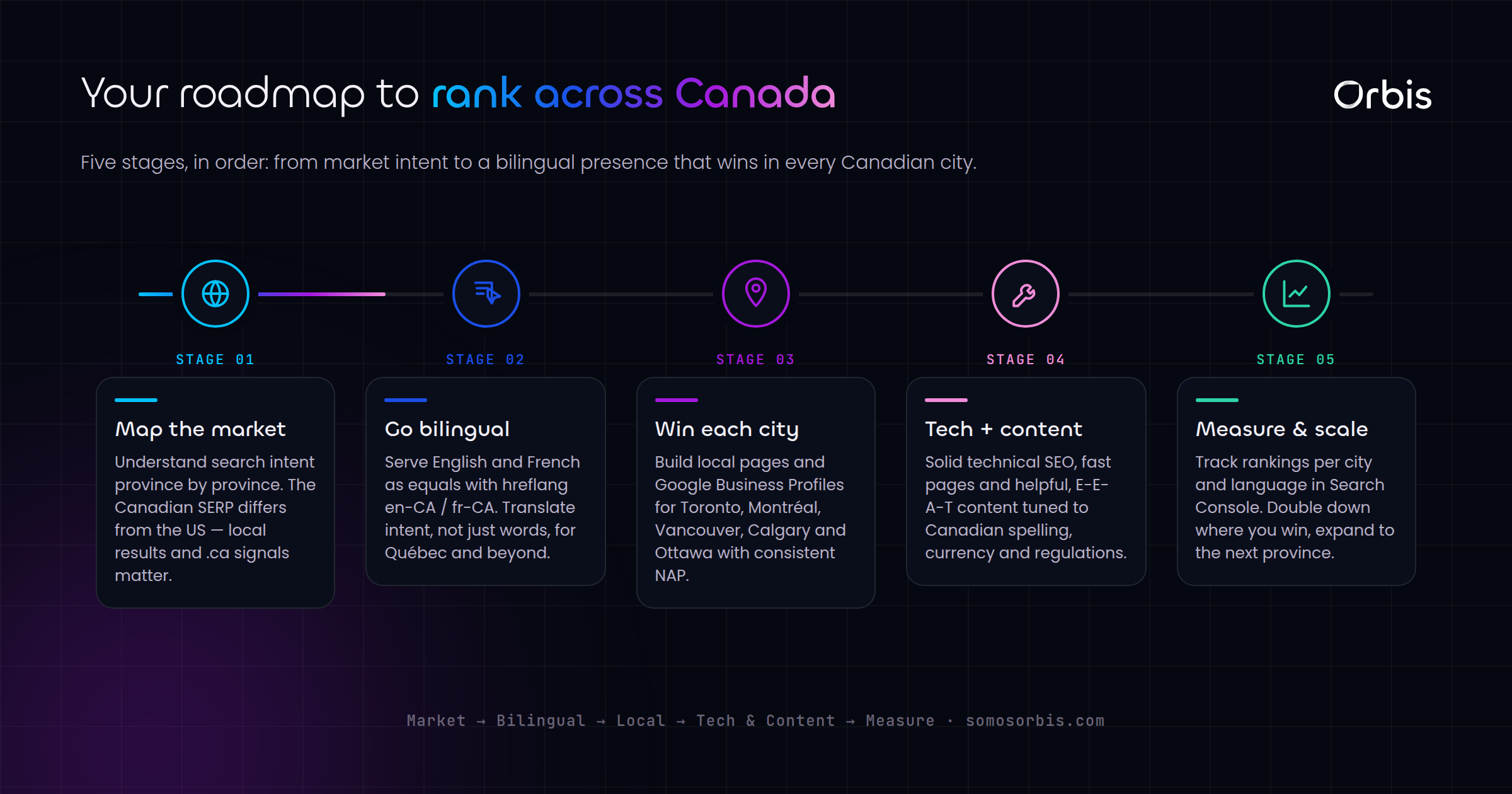 Your roadmap to rank across Canada

Orbis

Five stages, in order: from market intent to a bilingual presence that wins in every Canadian city.

STAGE 01

Map the market

Understand search intent province by province. The Canadian SERP differs from the US — local results and .ca signals matter.

STAGE 02

Go bilingual

Serve English and French as equals with hreflang en-CA / fr-CA. Translate intent, not just words, for Québec and beyond.

STAGE 03

Win each city

Build local pages and Google Business Profiles for Toronto, Montréal, Vancouver, Calgary and Ottawa with consistent NAP.

STAGE 04

Tech + content

Solid technical SEO, fast pages and helpful, E-E-A-T content tuned to Canadian spelling, currency and regulations.

STAGE 05

Measure & scale

Track rankings per city and language in Search Console. Double down where you win, expand to the next province.

Market → Bilingual → Local → Tech & Content → Measure · somosorbis.com